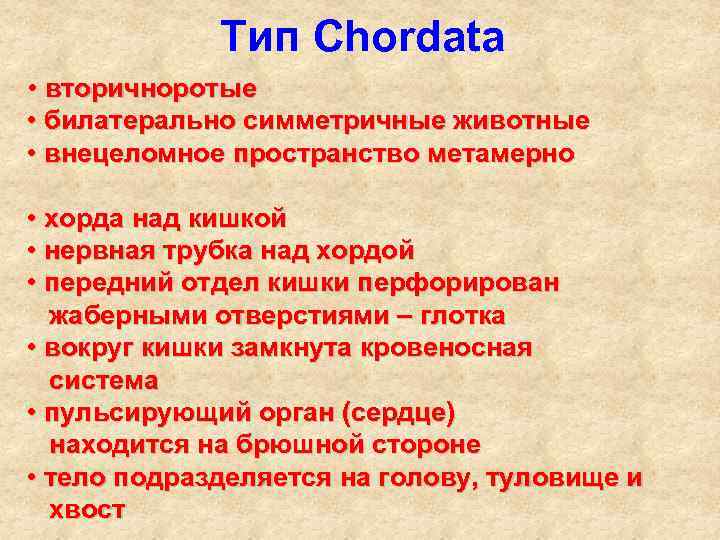 Тип Chordata

• вторичноротые
• билатерально симметричные животные
• внецеломное пространство метамерно

• хорда над кишкой
• нервная трубка над хордой
• передний отдел кишки перфорирован жаберными отверстиями – глотка
• вокруг кишки замкнута кровеносная система
• пульсирующий орган (сердце) находится на брюшной стороне
• тело подразделяется на голову, туловище и хвост